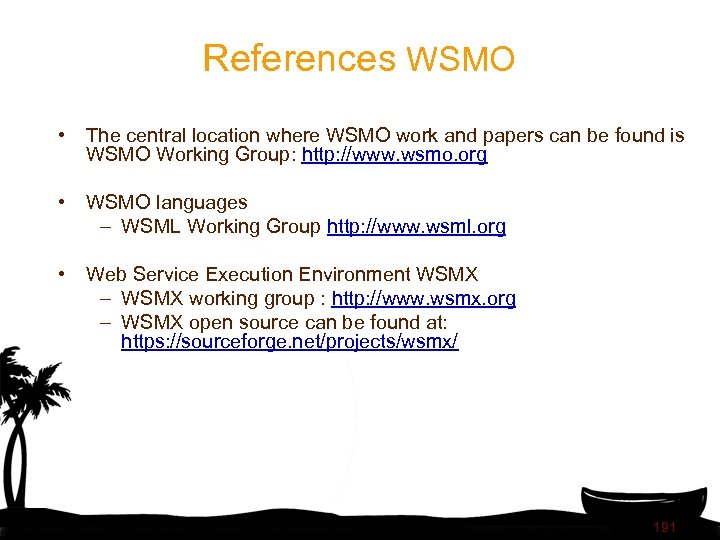 References WSMO

• The central location where WSMO work and papers can be found is WSMO Working Group: http://www.wsmo.org

• WSMO languages
– WSML Working Group http://www.wsml.org

• Web Service Execution Environment WSMX
– WSMX working group : http://www.wsmx.org
– WSMX open source can be found at: https://sourceforge.net/projects/wsmx/

191